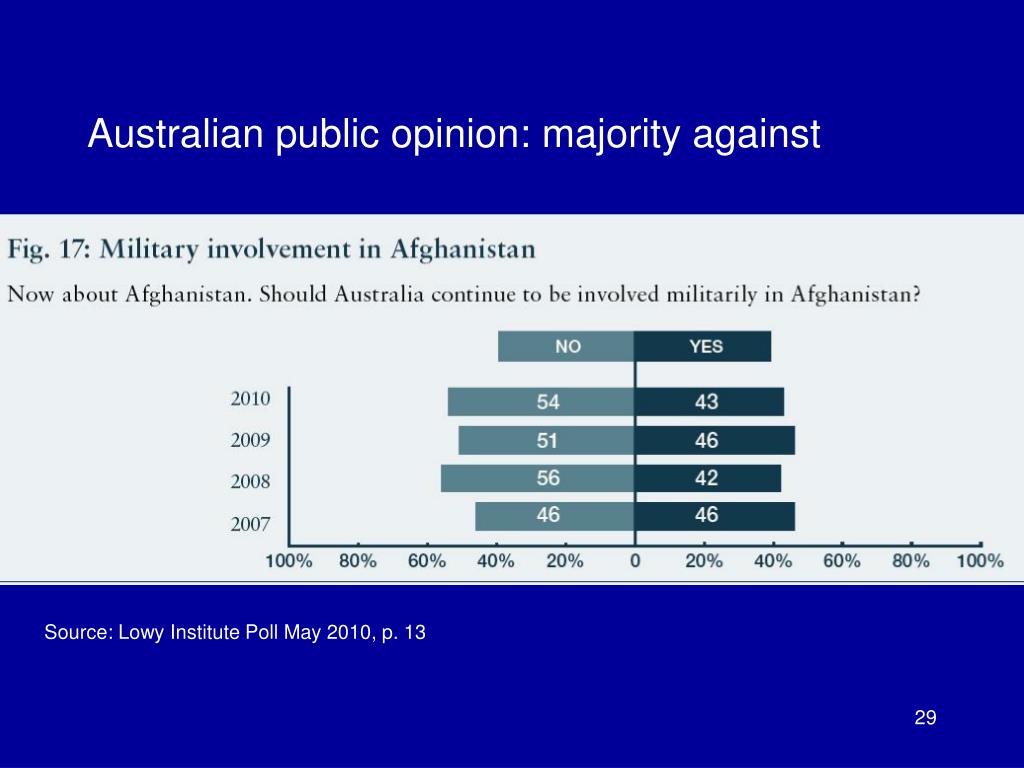 Australian public opinion: majority against

Fig. 17: Military involvement in Afghanistan

Now about Afghanistan. Should Australia continue to be involved militarily in Afghanistan?

| | NO | YES |
|---|---|---|
| 2010 | 54 | 43 |
| 2009 | 51 | 46 |
| 2008 | 56 | 42 |
| 2007 | 46 | 46 |

100% 80% 60% 40% 20% 0 20% 40% 60% 80% 100%

Source: Lowy Institute Poll May 2010, p. 13

29